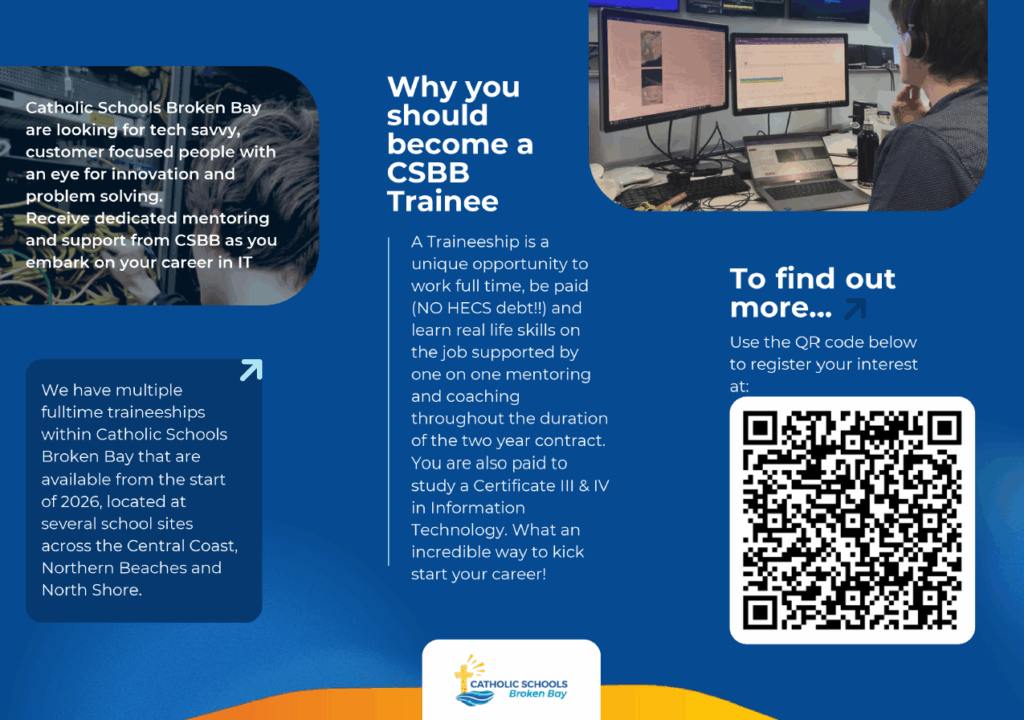 Catholic Schools Broken Bay are looking for tech savvy, customer focused people with an eye for innovation and problem solving.
Receive dedicated mentoring and support from CSBB as you embark on your career in IT

We have multiple fulltime traineeships within Catholic Schools Broken Bay that are available from the start of 2026, located at several school sites across the Central Coast, Northern Beaches and North Shore.

Why you should become a CSBB Trainee

A Traineeship is a unique opportunity to work full time, be paid (NO HECS debt!!) and learn real life skills on the job supported by one on one mentoring and coaching throughout the duration of the two year contract. You are also paid to study a Certificate III & IV in Information Technology. What an incredible way to kick start your career!

To find out more...

Use the QR code below to register your interest at:

CATHOLIC SCHOOLS
Broken Bay